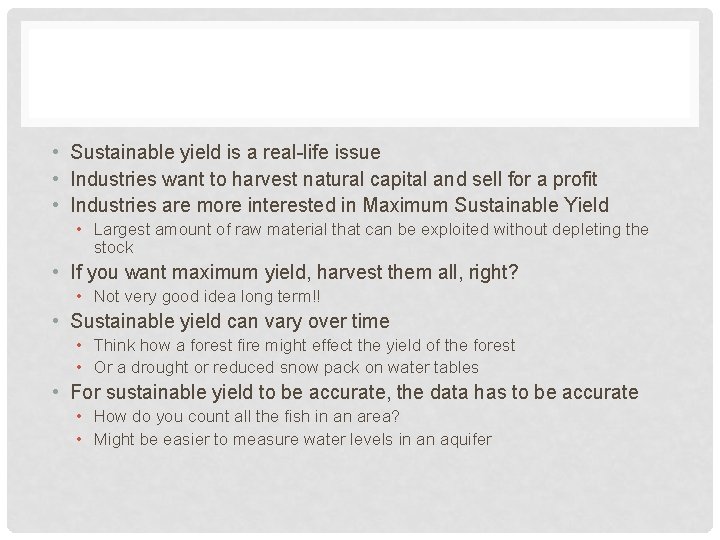 • Sustainable yield is a real-life issue
• Industries want to harvest natural capital and sell for a profit
• Industries are more interested in Maximum Sustainable Yield
  • Largest amount of raw material that can be exploited without depleting the stock
• If you want maximum yield, harvest them all, right?
  • Not very good idea long term!!
• Sustainable yield can vary over time
  • Think how a forest fire might effect the yield of the forest
  • Or a drought or reduced snow pack on water tables
• For sustainable yield to be accurate, the data has to be accurate
  • How do you count all the fish in an area?
  • Might be easier to measure water levels in an aquifer